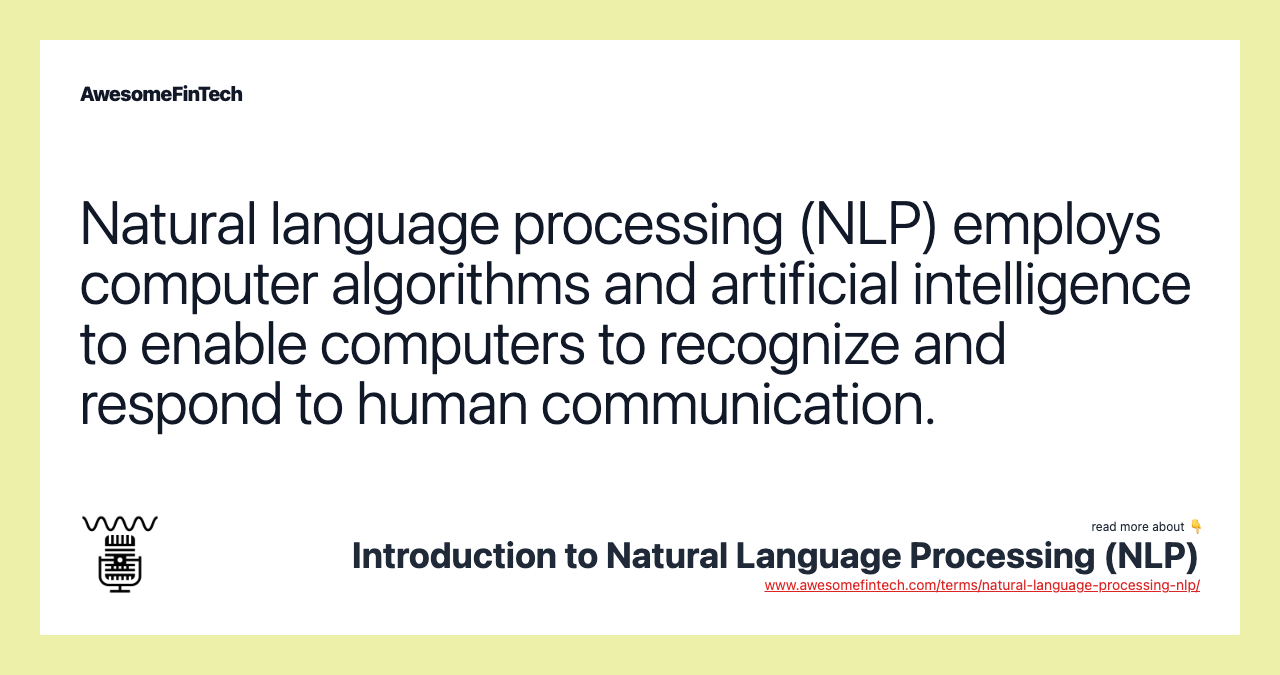 AwesomeFinTech

Natural language processing (NLP) employs computer algorithms and artificial intelligence to enable computers to recognize and respond to human communication.

read more about 👇
Introduction to Natural Language Processing (NLP)
www.awesomefintech.com/terms/natural-language-processing-nlp/